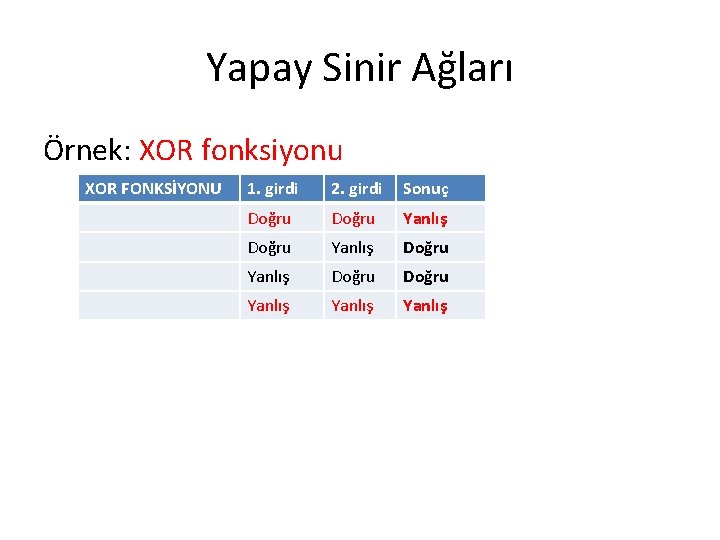 Yapay Sinir Ağları

Örnek: XOR fonksiyonu

| XOR FONKSİYONU | 1. girdi | 2. girdi | Sonuç |
|---|---|---|---|
| | Doğru | Doğru | Yanlış |
| | Doğru | Yanlış | Doğru |
| | Yanlış | Doğru | Doğru |
| | Yanlış | Yanlış | Yanlış |